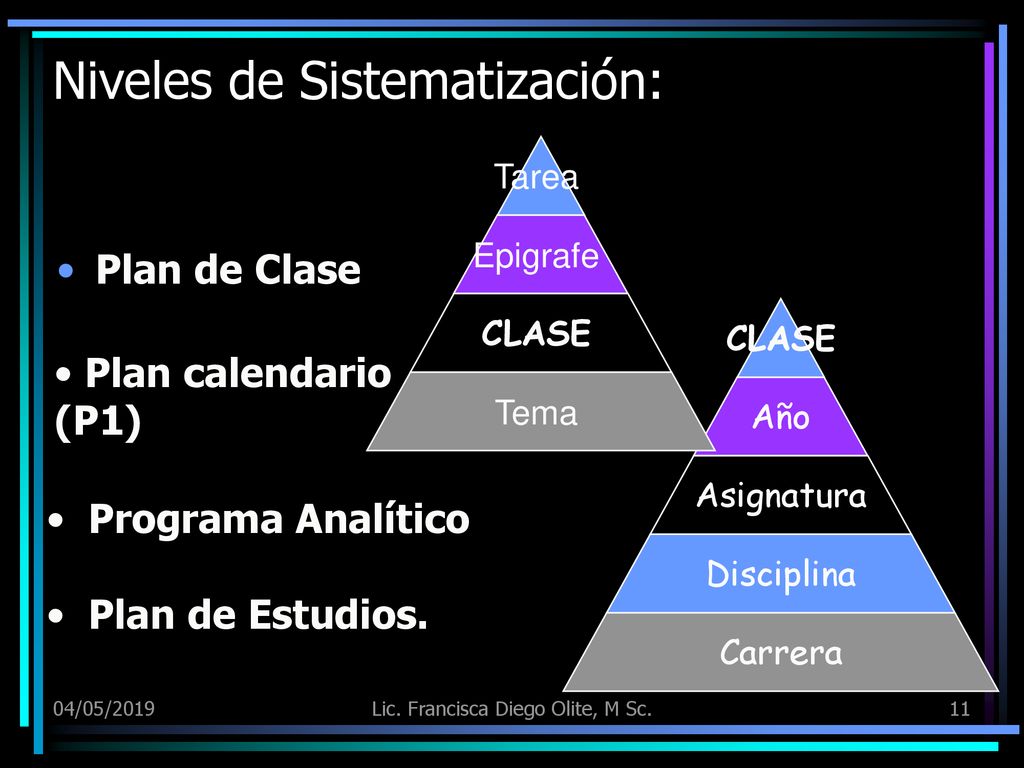 Niveles de Sistematización:

• Plan de Clase

• Plan calendario (P1)

• Programa Analítico

• Plan de Estudios.

Tarea

Epigrafe

CLASE

Tema

CLASE

Año

Asignatura

Disciplina

Carrera

04/05/2019

Lic. Francisca Diego Olite, M Sc.

11